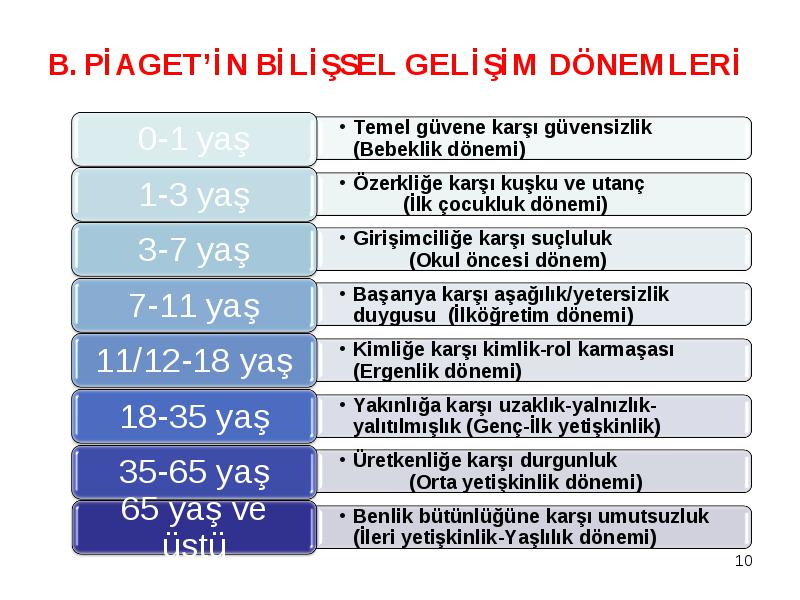 B. PİAGET'İN BİLİŞSEL GELİŞİM DÖNEMLERİ

0-1 yaş
• Temel güvene karşı güvensizlik (Bebeklik dönemi)

1-3 yaş
• Özerkliğe karşı kuşku ve utanç (İlk çocukluk dönemi)

3-7 yaş
• Girişimciliğe karşı suçluluk (Okul öncesi dönem)

7-11 yaş
• Başarıya karşı aşağılık/yetersizlik duygusu (İlköğretim dönemi)

11/12-18 yaş
• Kimliğe karşı kimlik-rol karmaşası (Ergenlik dönemi)

18-35 yaş
• Yakınlığa karşı uzaklık-yalnızlık-yalıtılmışlık (Genç-İlk yetişkinlik)

35-65 yaş
• Üretkenliğe karşı durgunluk (Orta yetişkinlik dönemi)

65 yaş ve üstü
• Benlik bütünlüğüne karşı umutsuzluk (İleri yetişkinlik-Yaşlılık dönemi)

10